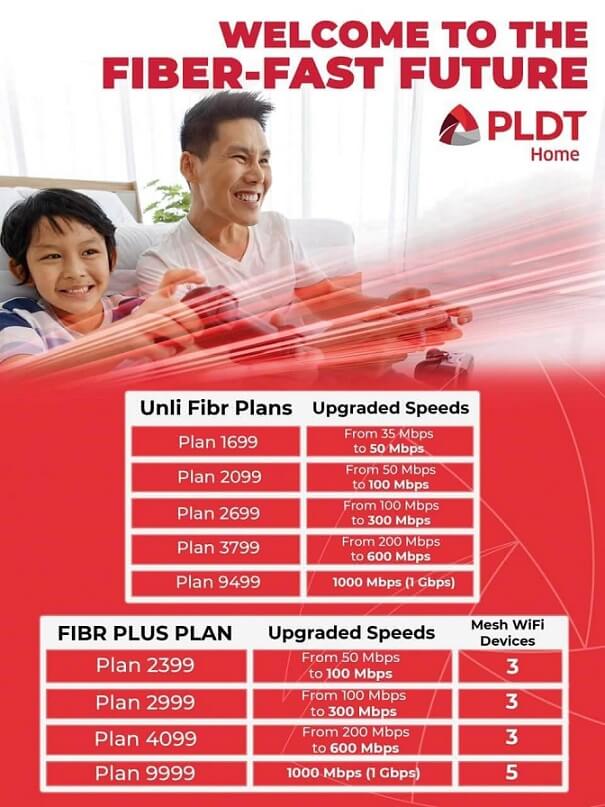 WELCOME TO THE FIBER-FAST FUTURE

PLDT
Home

| Unli Fibr Plans | Upgraded Speeds |
|---|---|
| Plan 1699 | From 35 Mbps to 50 Mbps |
| Plan 2099 | From 50 Mbps to 100 Mbps |
| Plan 2699 | From 100 Mbps to 300 Mbps |
| Plan 3799 | From 200 Mbps to 600 Mbps |
| Plan 9499 | 1000 Mbps (1 Gbps) |

| FIBR PLUS PLAN | Upgraded Speeds | Mesh WiFi Devices |
|---|---|---|
| Plan 2399 | From 50 Mbps to 100 Mbps | 3 |
| Plan 2999 | From 100 Mbps to 300 Mbps | 3 |
| Plan 4099 | From 200 Mbps to 600 Mbps | 3 |
| Plan 9999 | 1000 Mbps (1 Gbps) | 5 |